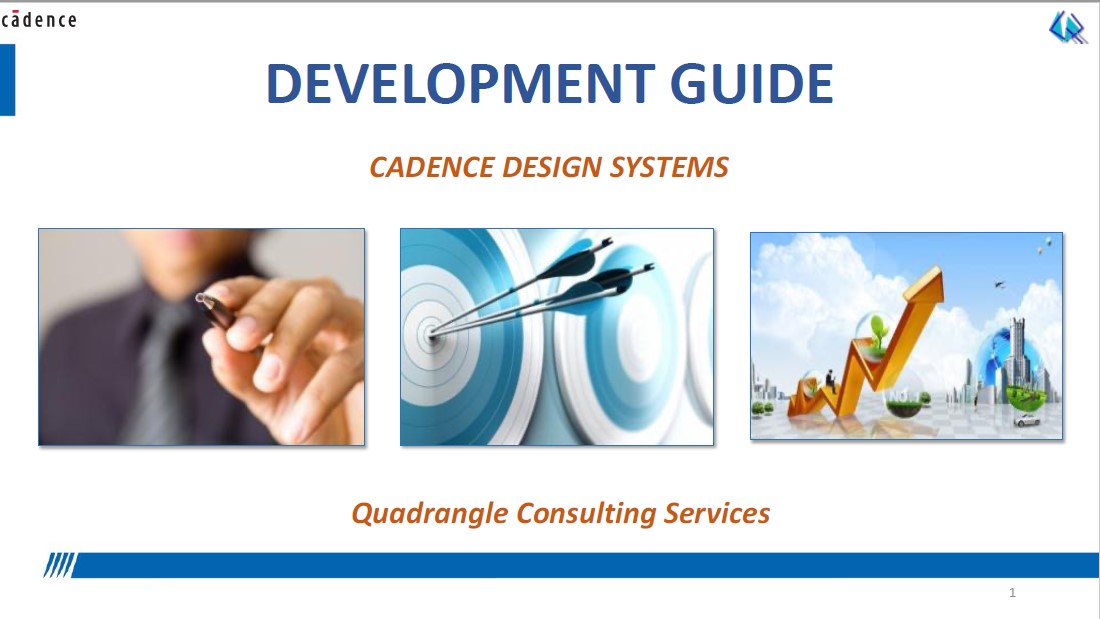 cādence

DEVELOPMENT GUIDE

CADENCE DESIGN SYSTEMS

Quadrangle Consulting Services

1